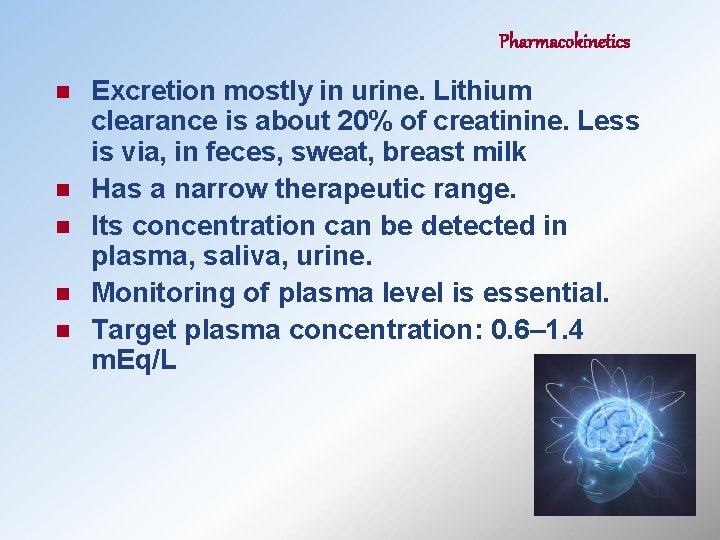 Pharmacokinetics

• Excretion mostly in urine. Lithium clearance is about 20% of creatinine. Less is via, in feces, sweat, breast milk
• Has a narrow therapeutic range.
• Its concentration can be detected in plasma, saliva, urine.
• Monitoring of plasma level is essential.
• Target plasma concentration: 0.6–1.4 mEq/L